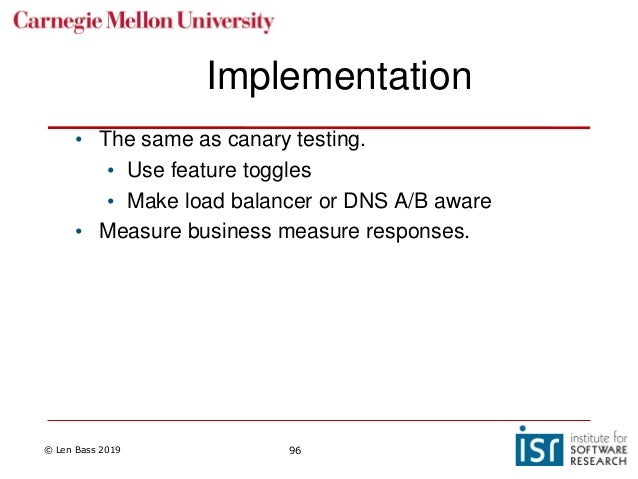 Carnegie Mellon University

Implementation

• The same as canary testing.
  • Use feature toggles
  • Make load balancer or DNS A/B aware
• Measure business measure responses.

© Len Bass 2019

96

isr institute for SOFTWARE RESEARCH